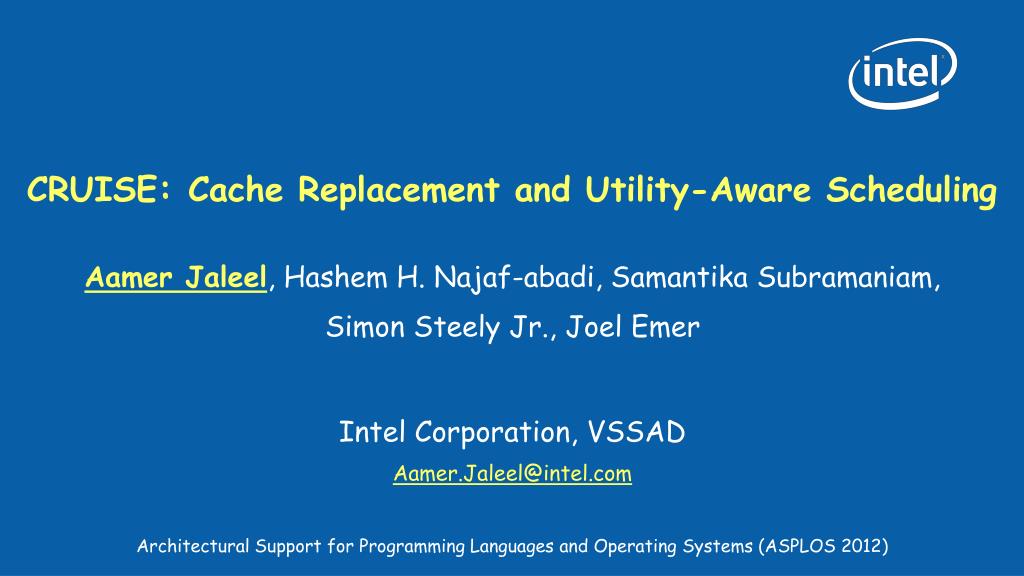 intel

CRUISE: Cache Replacement and Utility-Aware Scheduling

Aamer Jaleel, Hashem H. Najaf-abadi, Samantika Subramaniam, Simon Steely Jr., Joel Emer

Intel Corporation, VSSAD

Aamer.Jaleel@intel.com

Architectural Support for Programming Languages and Operating Systems (ASPLOS 2012)